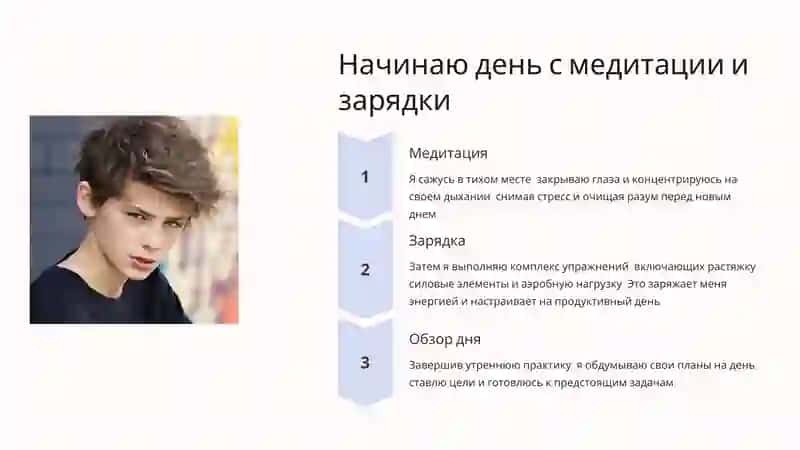 Начинаю день с медитации и зарядки

1

Медитация

Я сажусь в тихом месте закрываю глаза и концентрируюсь на своем дыхании снимая стресс и очищая разум перед новым днем

2

Зарядка

Затем я выполняю комплекс упражнений включающих растяжку силовые элементы и аэробную нагрузку Это заряжает меня энергией и настраивает на продуктивный день

3

Обзор дня

Завершив утреннюю практику я обдумываю свои планы на день ставлю цели и готовлюсь к предстоящим задачам